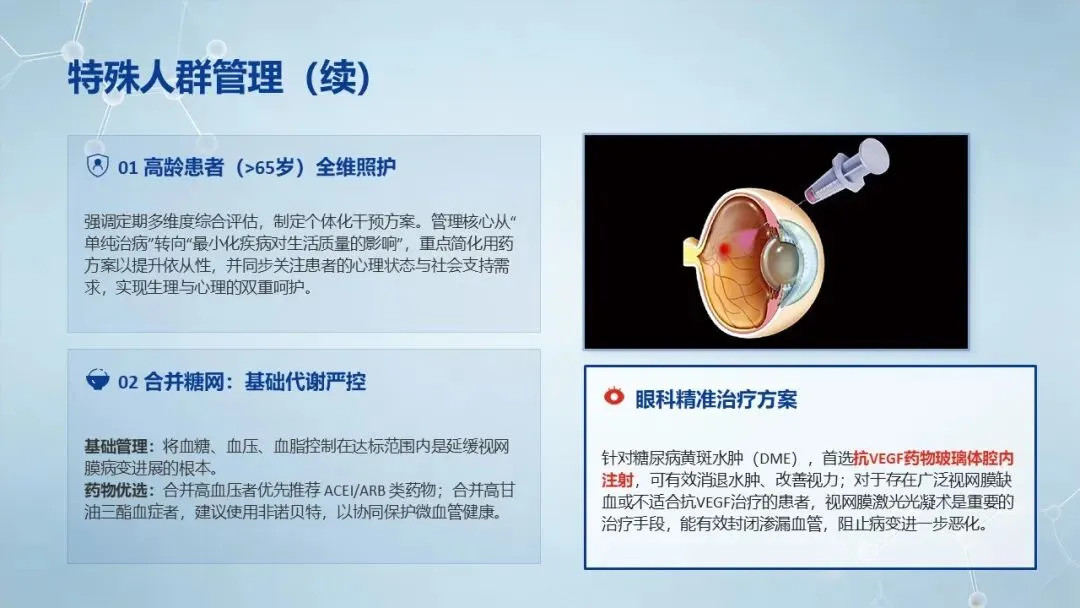 特殊人群管理（续）

01 高龄患者（>65岁）全维照护

强调定期多维度综合评估，制定个体化干预方案。管理核心从“单纯治病”转向“最小化疾病对生活质量的影响”，重点简化用药方案以提升依从性，并同步关注患者的心理状态与社会支持需求，实现生理与心理的双重呵护。

02 合并糖网：基础代谢严控

基础管理：将血糖、血压、血脂控制在达标范围内是延缓视网膜病变进展的根本。
药物优选：合并高血压者优先推荐 ACEI/ARB 类药物；合并高甘油三酯血症者，建议使用非诺贝特，以协同保护微血管健康。

眼科精准治疗方案

针对糖尿病黄斑水肿（DME），首选抗VEGF药物玻璃体腔内注射，可有效消退水肿、改善视力；对于存在广泛视网膜缺血或不适合抗VEGF治疗的患者，视网膜激光光凝术是重要的治疗手段，能有效封闭渗漏血管，阻止病变进一步恶化。